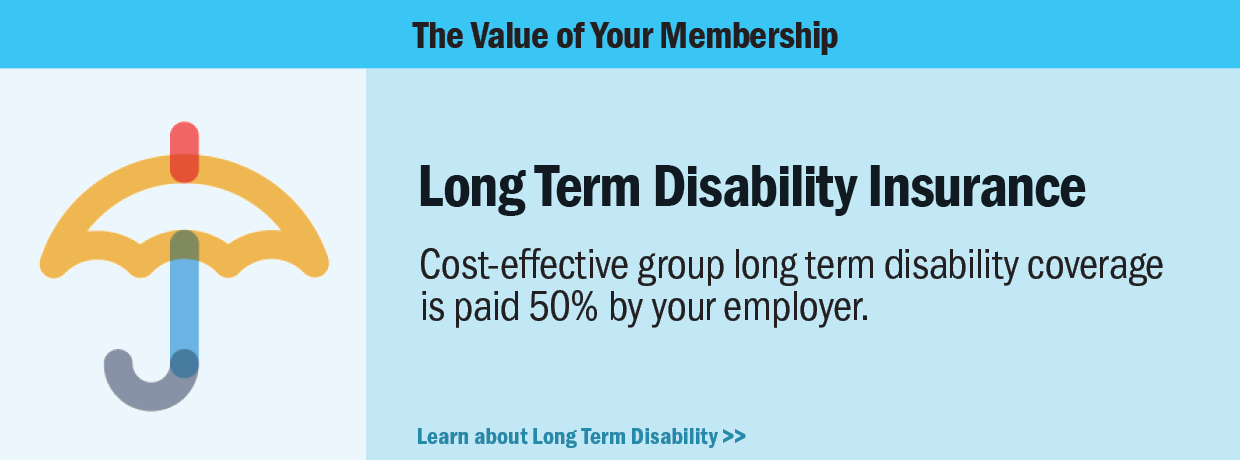 The Value of Your Membership

Long Term Disability Insurance

Cost-effective group long term disability coverage is paid 50% by your employer.

Learn about Long Term Disability >>